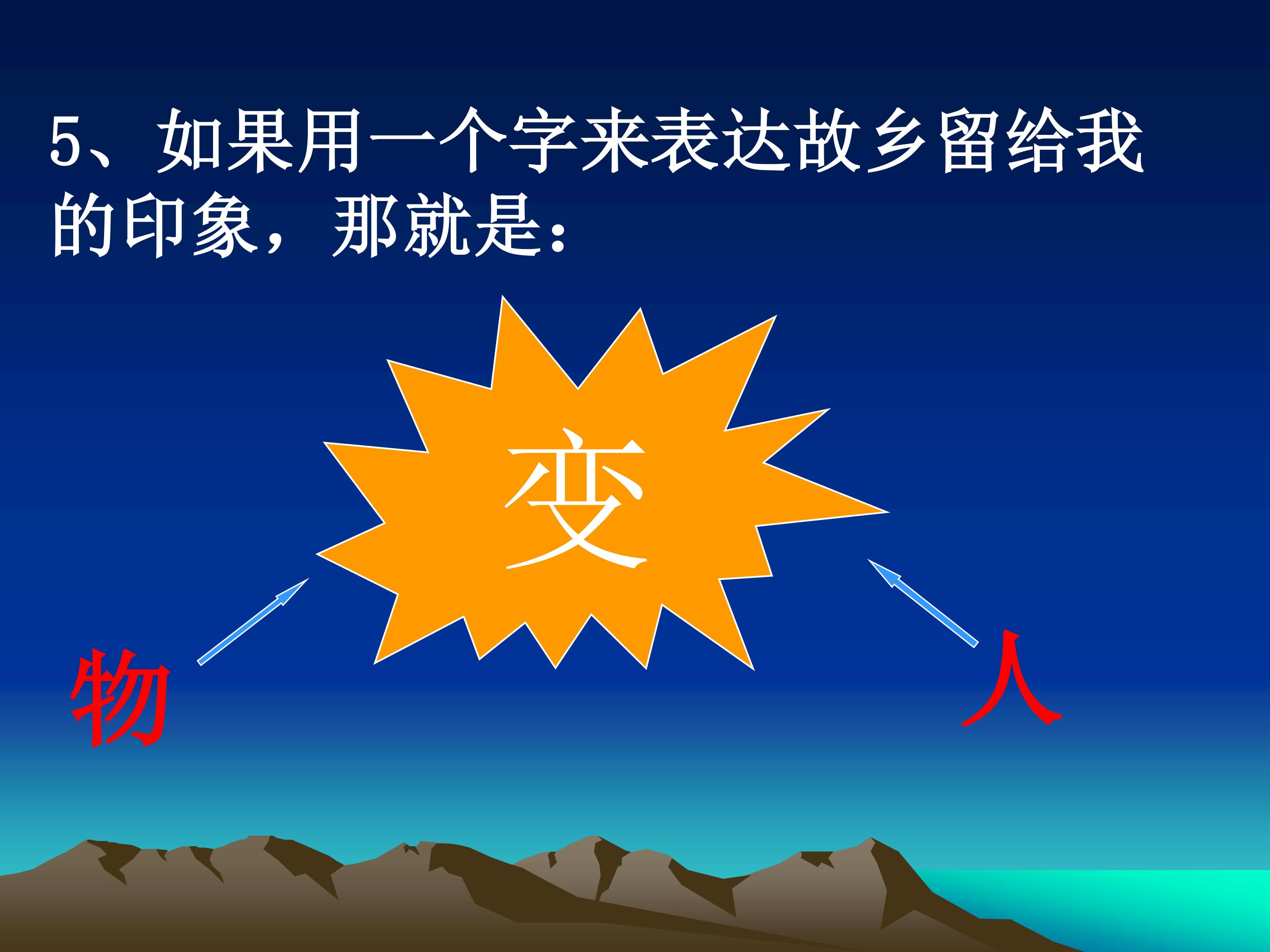 5、如果用一个字来表达故乡留给我的印象，那就是：

变

物

人